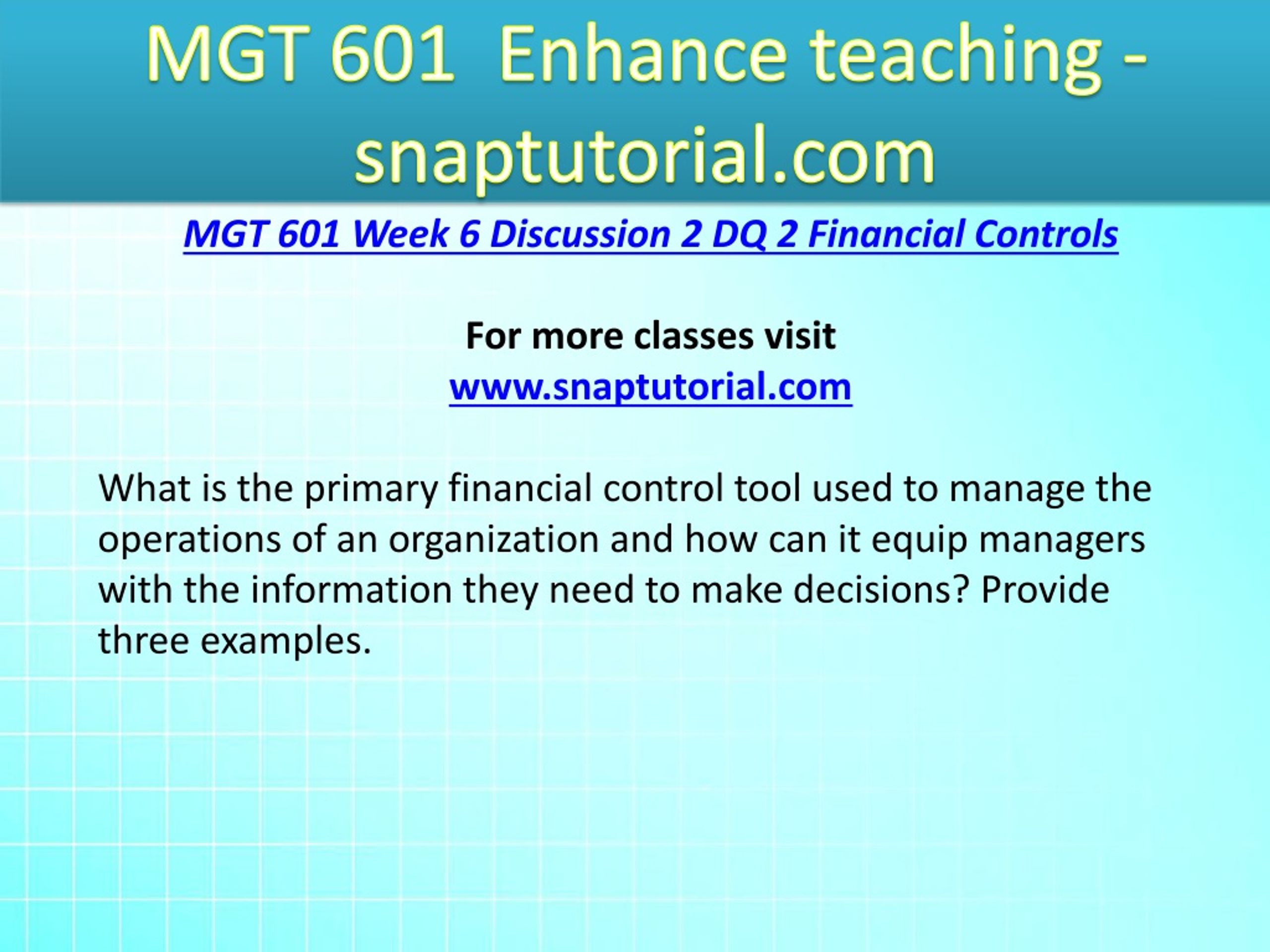 MGT 601  Enhance teaching - snaptutorial.com

MGT 601 Week 6 Discussion 2 DQ 2 Financial Controls

For more classes visit
www.snaptutorial.com

What is the primary financial control tool used to manage the operations of an organization and how can it equip managers with the information they need to make decisions? Provide three examples.